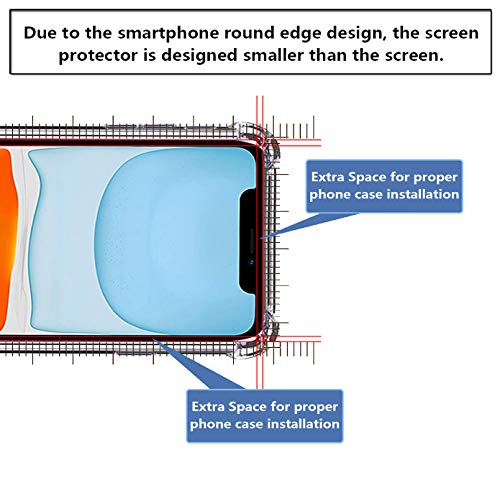 Due to the smartphone round edge design, the screen protector is designed smaller than the screen.

Extra Space for proper phone case installation

Extra Space for proper phone case installation